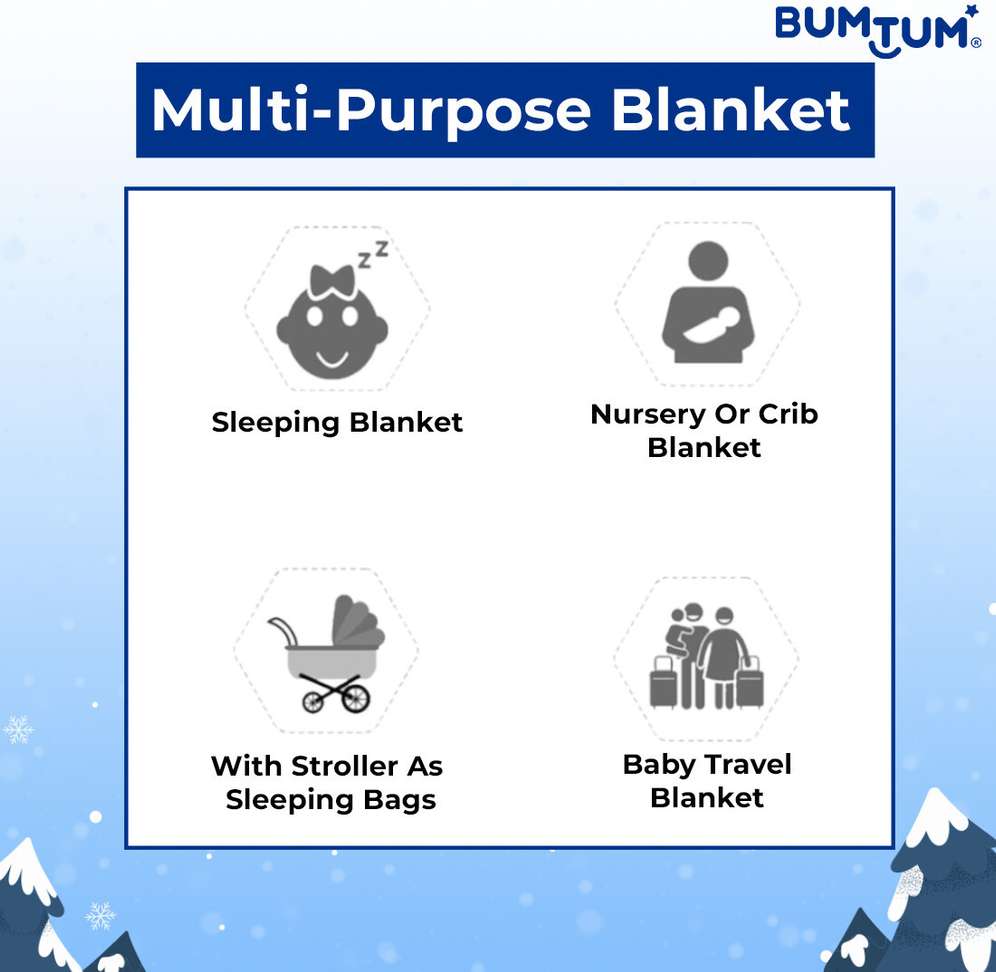 BUMTUM®

Multi-Purpose Blanket

zz

Sleeping Blanket

Nursery Or Crib Blanket

With Stroller As Sleeping Bags

Baby Travel Blanket